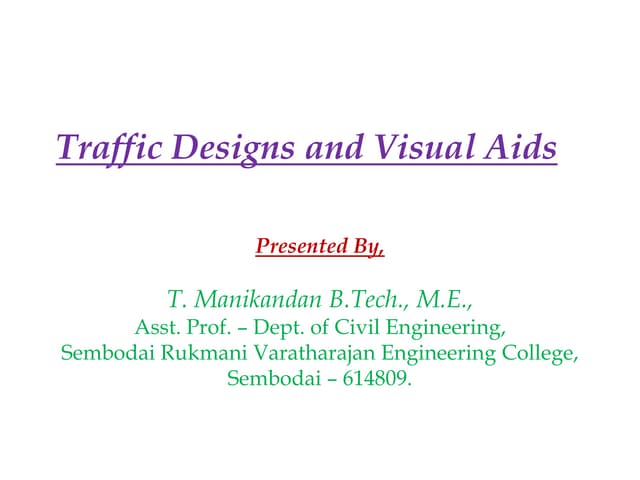 Traffic Designs and Visual Aids

Presented By,

T. Manikandan B.Tech., M.E.,
Asst. Prof. – Dept. of Civil Engineering,
Sembodai Rukmani Varatharajan Engineering College,
Sembodai – 614809.